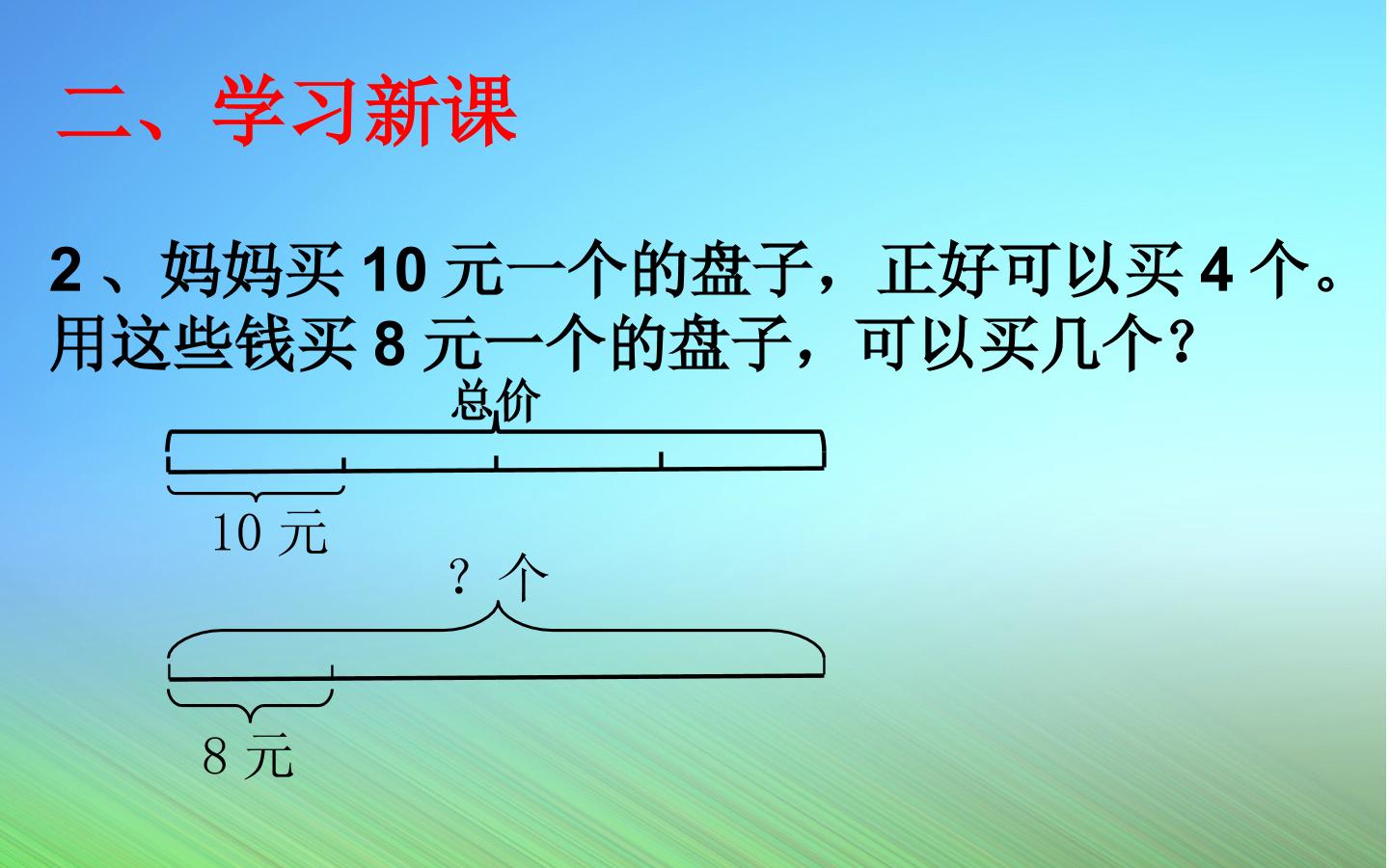 二、学习新课

2、妈妈买10元一个的盘子，正好可以买4个。用这些钱买8元一个的盘子，可以买几个？

总价

10元

？个

8元